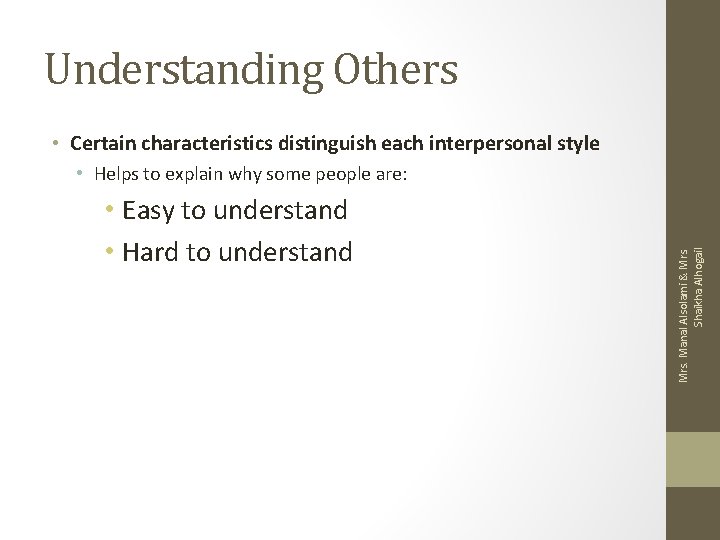 Understanding Others

• Certain characteristics distinguish each interpersonal style
  • Helps to explain why some people are:
    • Easy to understand
    • Hard to understand

Mrs. Manal Alsolami & Mrs Shaikha Alhogail